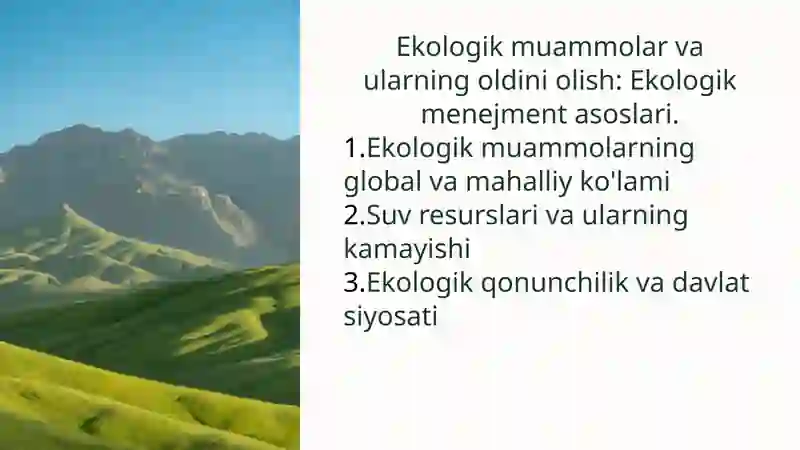 Ekologik muammolar va ularning oldini olish: Ekologik menejment asoslari.

1.Ekologik muammolarning global va mahalliy ko'lami
2.Suv resurslari va ularning kamayishi
3.Ekologik qonunchilik va davlat siyosati